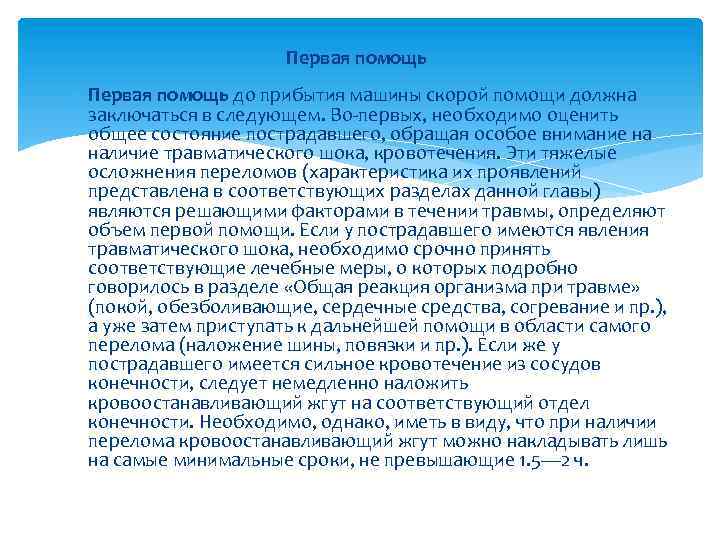 Первая помощь

Первая помощь до прибытия машины скорой помощи должна заключаться в следующем. Во-первых, необходимо оценить общее состояние пострадавшего, обращая особое внимание на наличие травматического шока, кровотечения. Эти тяжелые осложнения переломов (характеристика их проявлений представлена в соответствующих разделах данной главы) являются решающими факторами в течении травмы, определяют объем первой помощи. Если у пострадавшего имеются явления травматического шока, необходимо срочно принять соответствующие лечебные меры, о которых подробно говорилось в разделе «Общая реакция организма при травме» (покой, обезболивающие, сердечные средства, согревание и пр.), а уже затем приступать к дальнейшей помощи в области самого перелома (наложение шины, повязки и пр.). Если же у пострадавшего имеется сильное кровотечение из сосудов конечности, следует немедленно наложить кровоостанавливающий жгут на соответствующий отдел конечности. Необходимо, однако, иметь в виду, что при наличии перелома кровоостанавливающий жгут можно накладывать лишь на самые минимальные сроки, не превышающие 1.5—2 ч.